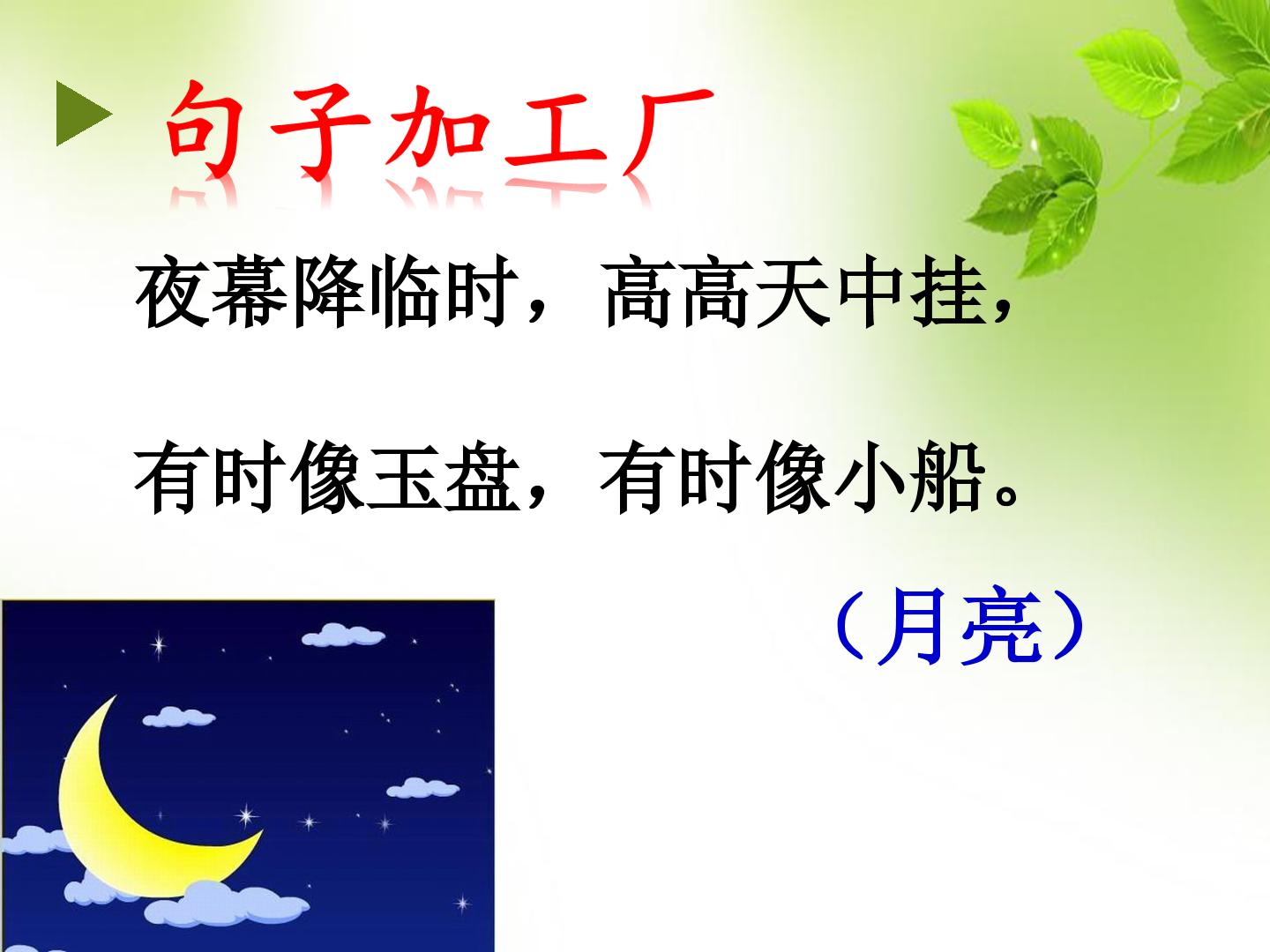 句子加工厂

夜幕降临时，高高天中挂，

有时像玉盘，有时像小船。

（月亮）